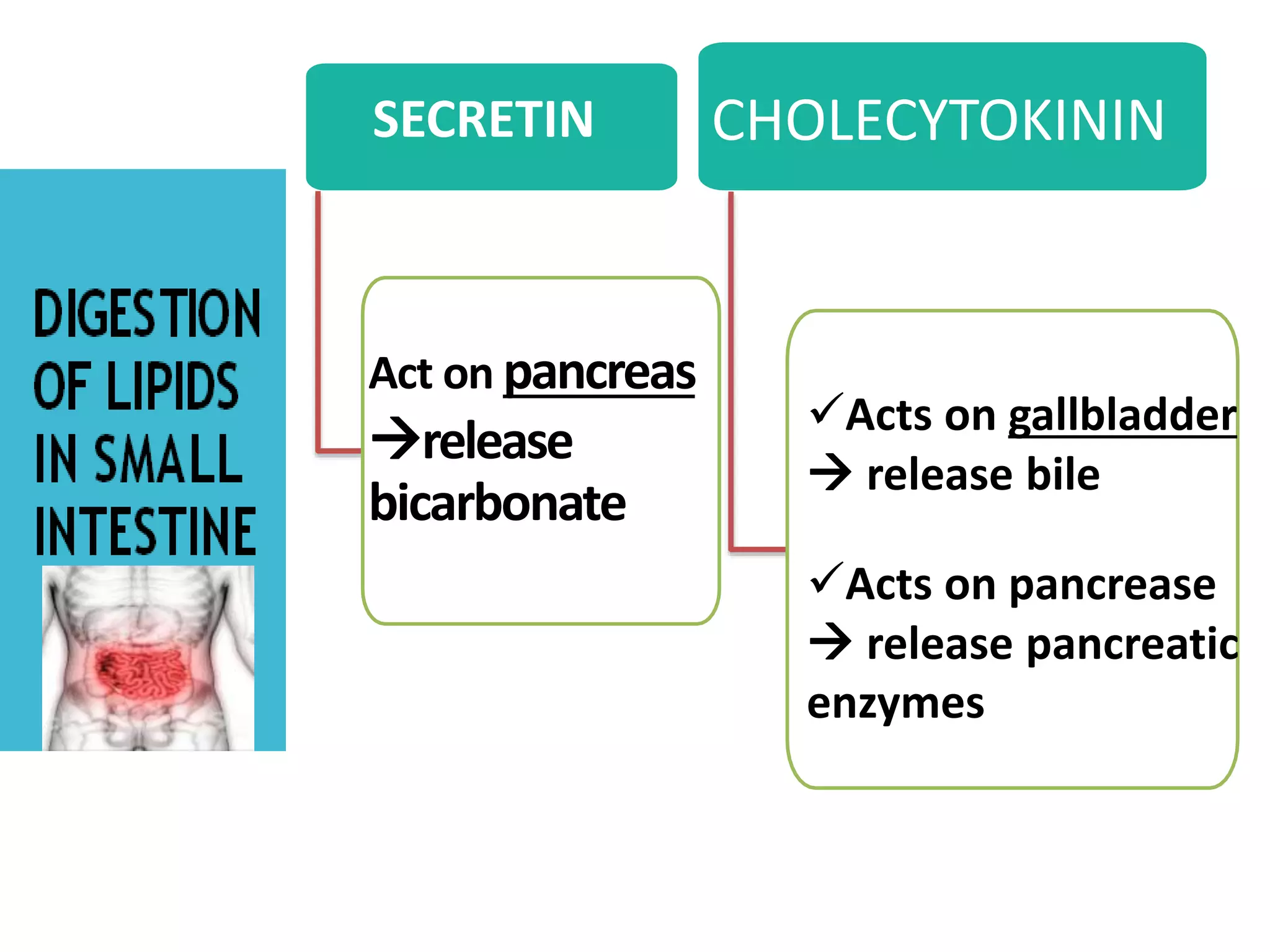 DIGESTION OF LIPIDS IN SMALL INTESTINE

SECRETIN

Act on pancreas
→release bicarbonate

CHOLECYTOKININ

✓Acts on gallbladder
→ release bile

✓Acts on pancrease
→ release pancreatic enzymes